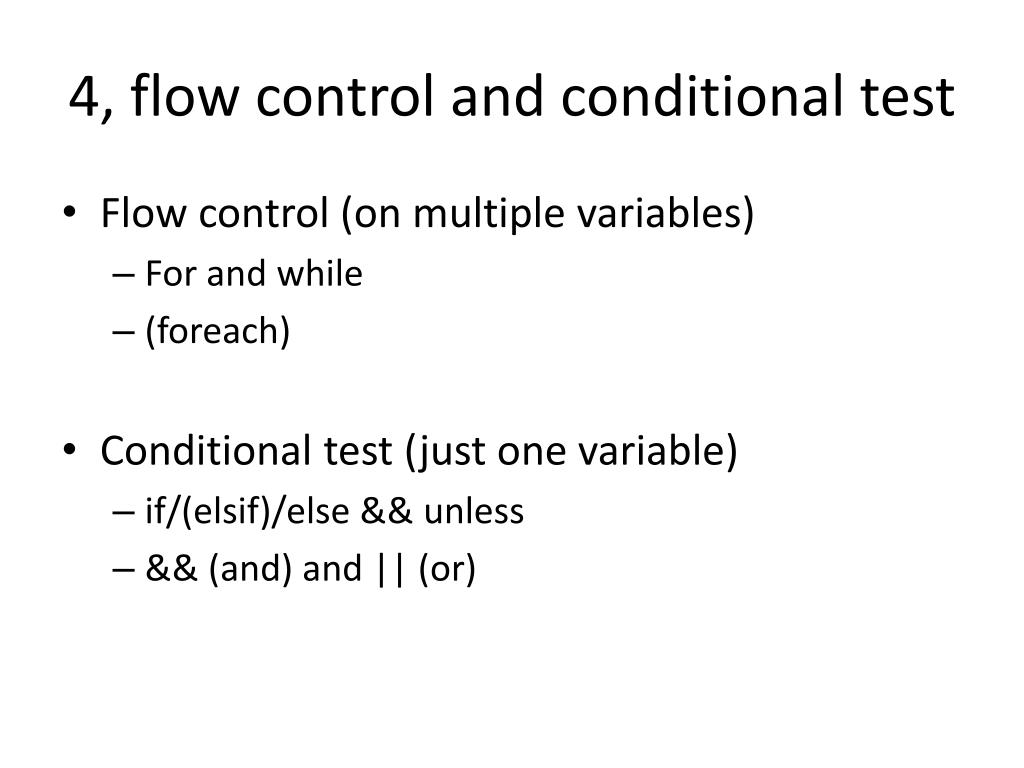 4, flow control and conditional test

• Flow control (on multiple variables)
– For and while
– (foreach)

• Conditional test (just one variable)
– if/(elsif)/else && unless
– && (and) and || (or)